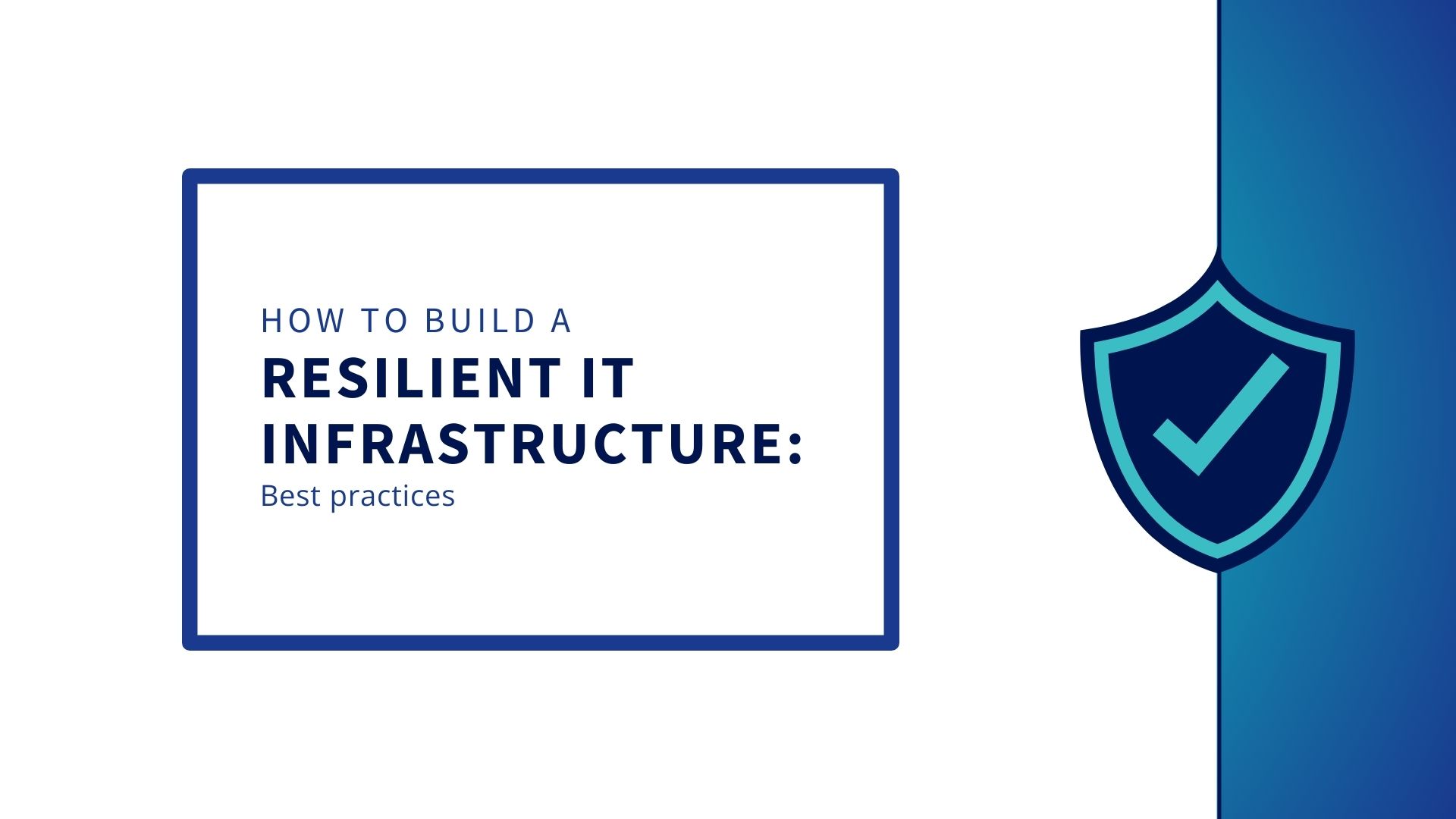 HOW TO BUILD A
RESILIENT IT
INFRASTRUCTURE:
Best practices